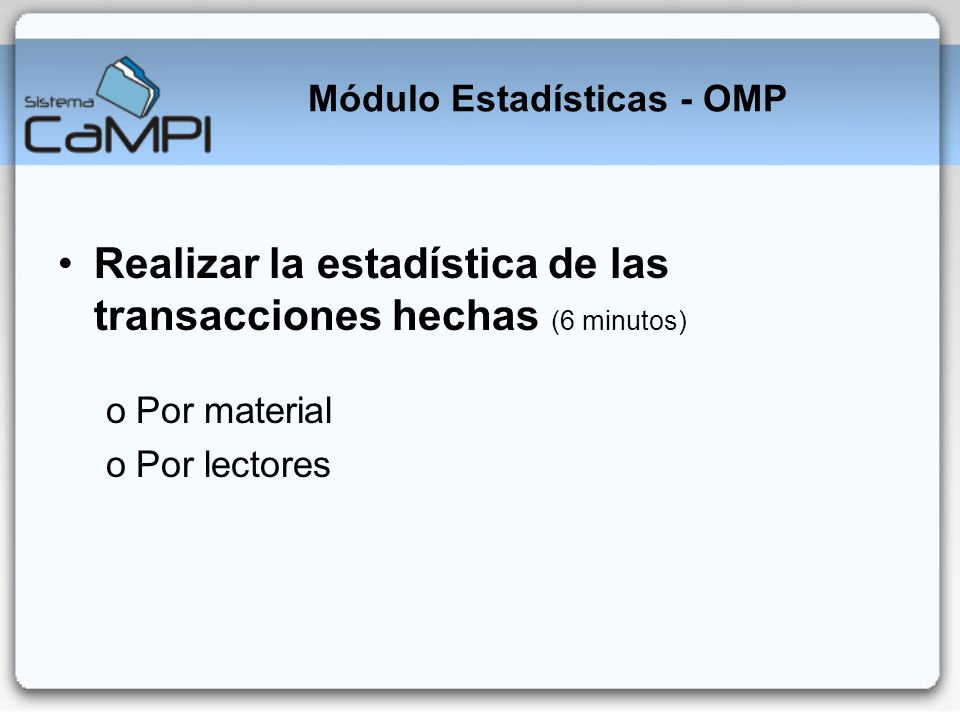 Sistema CaMPI

Módulo Estadísticas - OMP

• Realizar la estadística de las transacciones hechas (6 minutos)

o Por material
o Por lectores